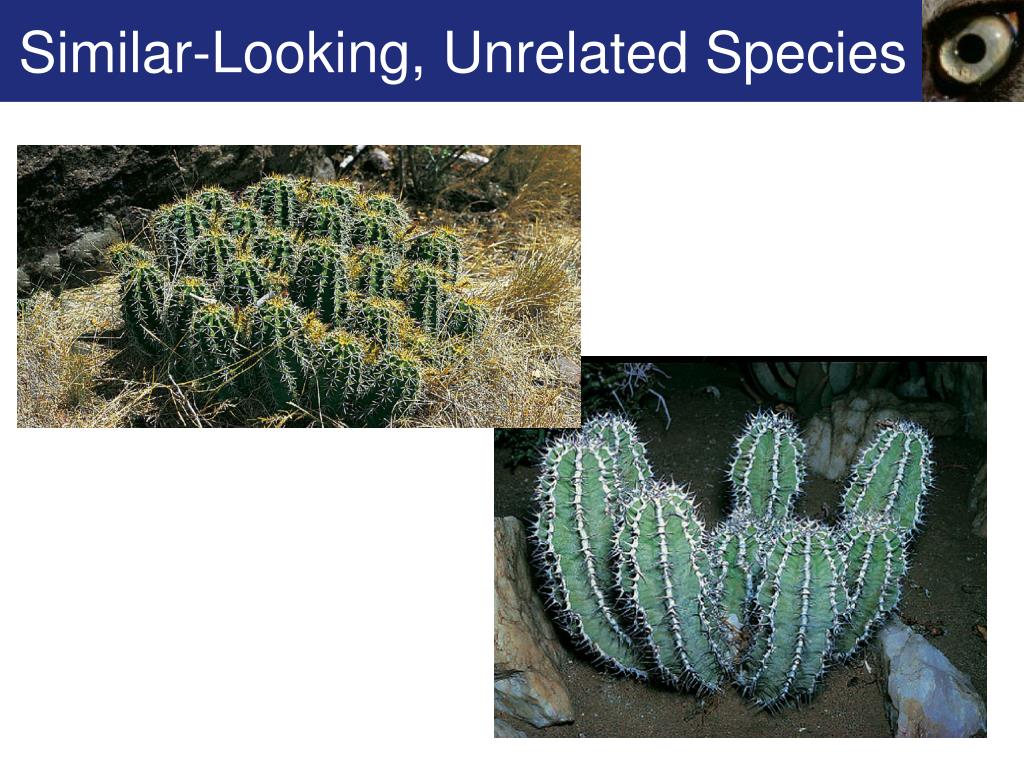 Similar-Looking, Unrelated Species